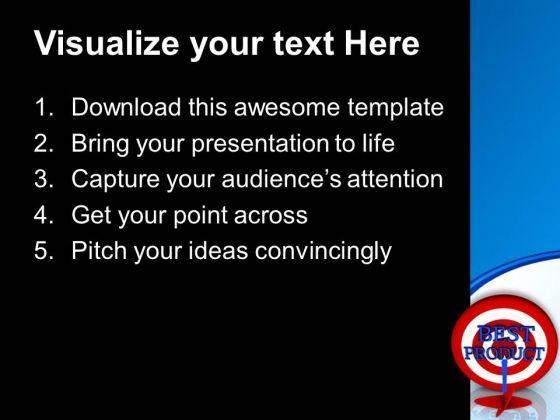 Visualize your text Here

1. Download this awesome template
2. Bring your presentation to life
3. Capture your audience's attention
4. Get your point across
5. Pitch your ideas convincingly

BEST PRODUCT